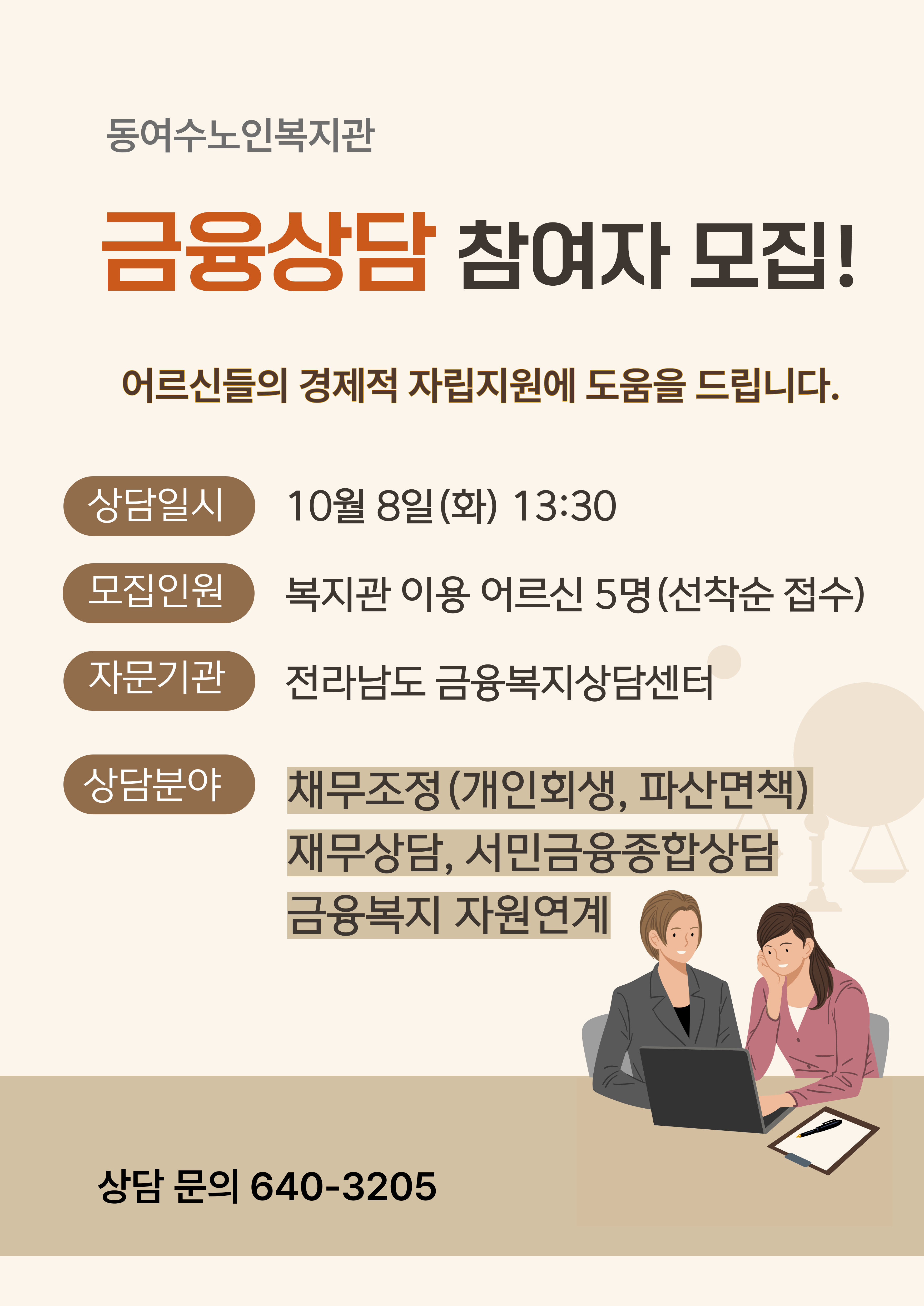 동여수노인복지관

금융상담 참여자 모집!

어르신들의 경제적 자립지원에 도움을 드립니다.

상담일시 10월 8일(화) 13:30

모집인원 복지관 이용 어르신 5명(선착순 접수)

자문기관 전라남도 금융복지상담센터

상담분야 채무조정(개인회생, 파산면책)
재무상담, 서민금융종합상담
금융복지 자원연계

상담 문의 640-3205